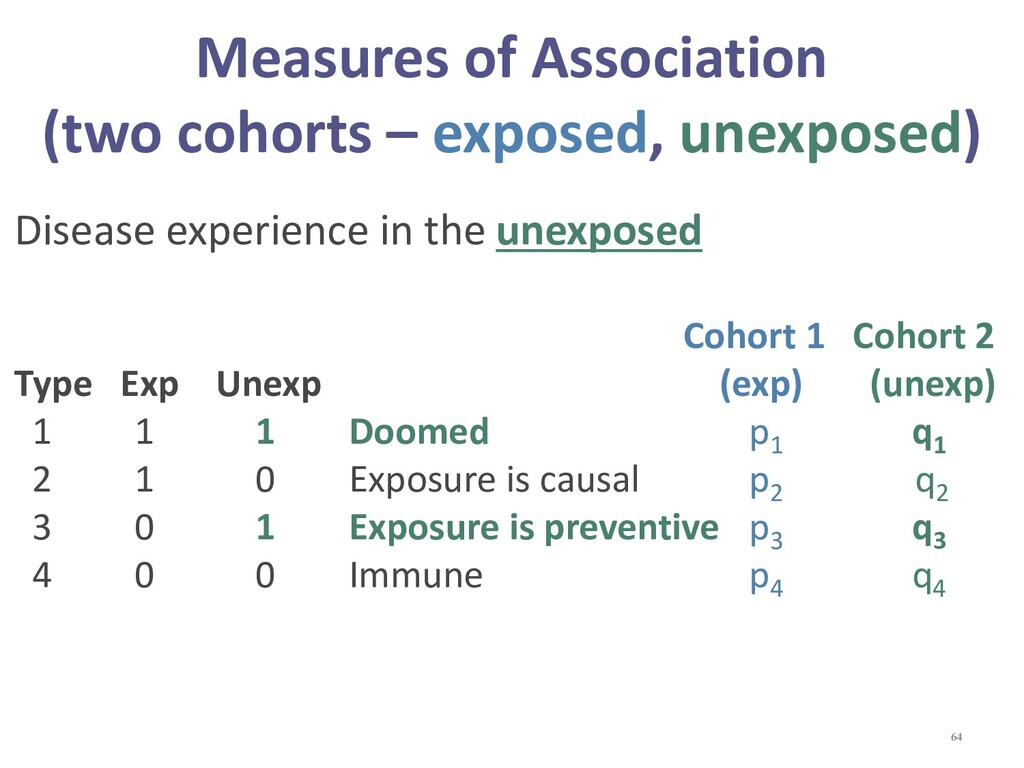 Measures of Association
(two cohorts – exposed, unexposed)

Disease experience in the unexposed

| Type | Exp | Unexp | | Cohort 1 (exp) | Cohort 2 (unexp) |
|---|---|---|---|---|---|
| 1 | 1 | 1 | Doomed | $p_1$ | $q_1$ |
| 2 | 1 | 0 | Exposure is causal | $p_2$ | $q_2$ |
| 3 | 0 | 1 | Exposure is preventive | $p_3$ | $q_3$ |
| 4 | 0 | 0 | Immune | $p_4$ | $q_4$ |

64